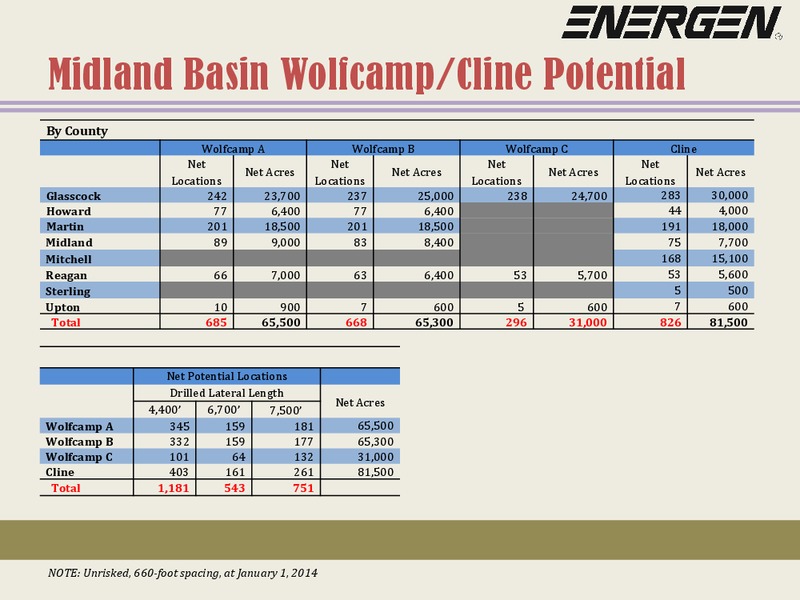 ENERGEN

Midland Basin Wolfcamp/Cline Potential

By County

| | Wolfcamp A | | Wolfcamp B | | Wolfcamp C | | Cline | |
|---|---|---|---|---|---|---|---|---|
| | Net Locations | Net Acres | Net Locations | Net Acres | Net Locations | Net Acres | Net Locations | Net Acres |
| Glasscock | 242 | 23,700 | 237 | 25,000 | 238 | 24,700 | 283 | 30,000 |
| Howard | 77 | 6,400 | 77 | 6,400 | | | 44 | 4,000 |
| Martin | 201 | 18,500 | 201 | 18,500 | | | 191 | 18,000 |
| Midland | 89 | 9,000 | 83 | 8,400 | | | 75 | 7,700 |
| Mitchell | | | | | | | 168 | 15,100 |
| Reagan | 66 | 7,000 | 63 | 6,400 | 53 | 5,700 | 53 | 5,600 |
| Sterling | | | | | | | 5 | 500 |
| Upton | 10 | 900 | 7 | 600 | 5 | 600 | 7 | 600 |
| Total | 685 | 65,500 | 668 | 65,300 | 296 | 31,000 | 826 | 81,500 |

| | Net Potential Locations | | | Net Acres |
|---|---|---|---|---|
| | Drilled Lateral Length | | | |
| | 4,400' | 6,700' | 7,500' | |
| Wolfcamp A | 345 | 159 | 181 | 65,500 |
| Wolfcamp B | 332 | 159 | 177 | 65,300 |
| Wolfcamp C | 101 | 64 | 132 | 31,000 |
| Cline | 403 | 161 | 261 | 81,500 |
| Total | 1,181 | 543 | 751 | |

NOTE: Unrisked, 660-foot spacing, at January 1, 2014